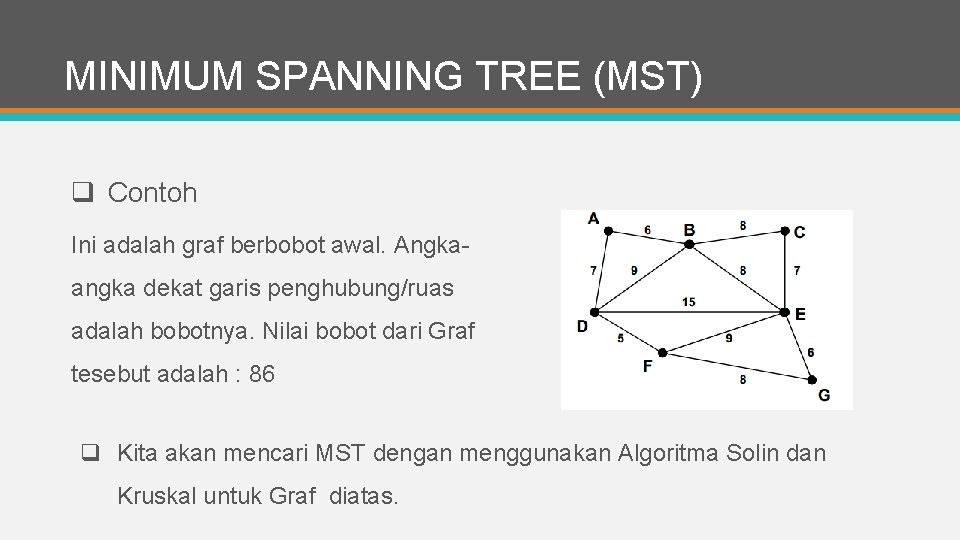 MINIMUM SPANNING TREE (MST)

❑ Contoh

Ini adalah graf berbobot awal. Angka-angka dekat garis penghubung/ruas adalah bobotnya. Nilai bobot dari Graf tesebut adalah : 86

A 6 B 8 C
7 9 8 7
15
D E
5 9 6
F
8 G

❑ Kita akan mencari MST dengan menggunakan Algoritma Solin dan Kruskal untuk Graf diatas.